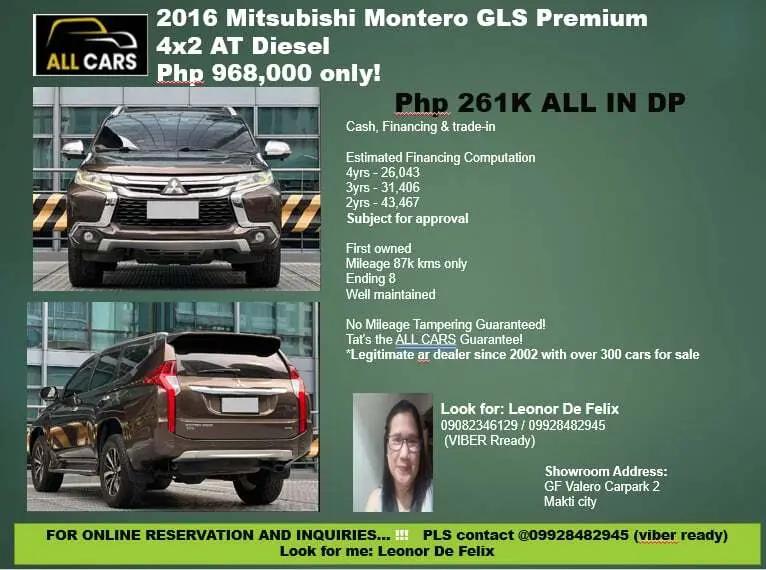 ALL CARS

2016 Mitsubishi Montero GLS Premium
4x2 AT Diesel
Php 968,000 only!

Php 261K ALL IN DP

Cash, Financing & trade-in

Estimated Financing Computation
4yrs - 26,043
3yrs - 31,406
2yrs - 43,467
Subject for approval

First owned
Mileage 87k kms only
Ending 8
Well maintained

No Mileage Tampering Guaranteed!
Tat's the ALL CARS Guarantee!
*Legitimate ar dealer since 2002 with over 300 cars for sale

Look for: Leonor De Felix
09082346129 / 09928482945
(VIBER Rready)

Showroom Address:
GF Valero Carpark 2
Makti city

FOR ONLINE RESERVATION AND INQUIRIES... !!! PLS contact @09928482945 (viber ready)
Look for me: Leonor De Felix